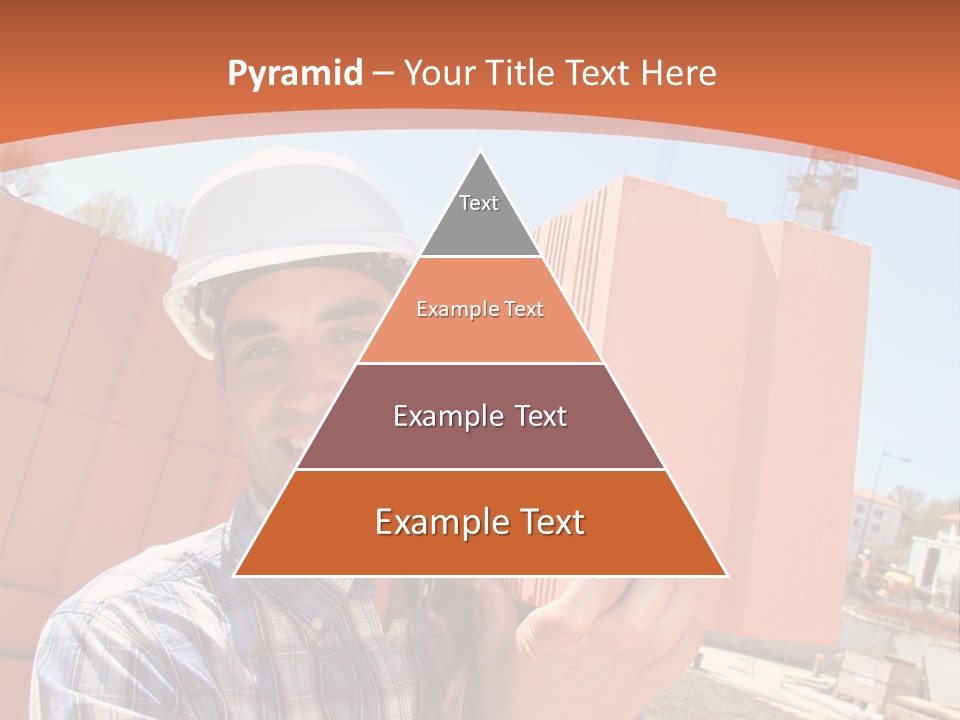 Pyramid – Your Title Text Here

Text

Example Text

Example Text

Example Text